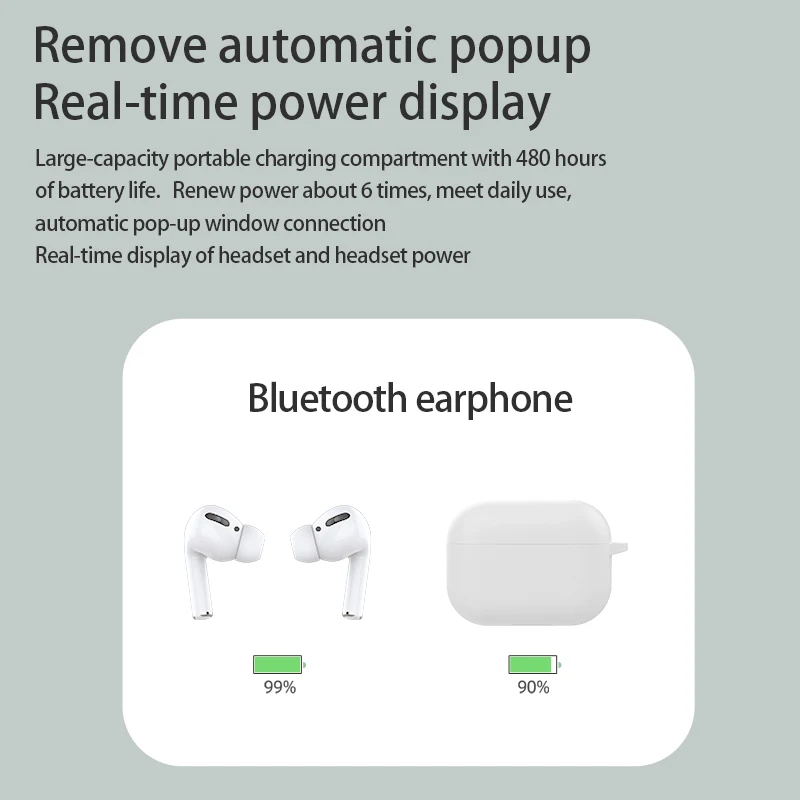 Remove automatic popup
Real-time power display

Large-capacity portable charging compartment with 480 hours of battery life.   Renew power about 6 times, meet daily use, automatic pop-up window connection
Real-time display of headset and headset power

Bluetooth earphone

99%

90%